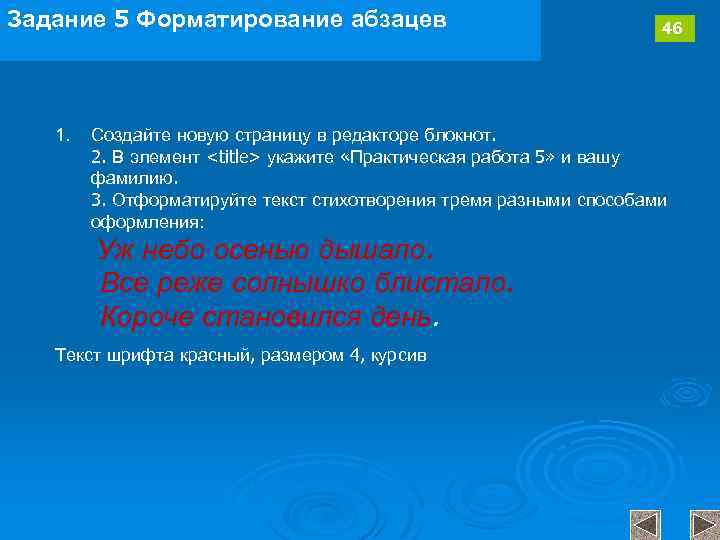 Задание 5 Форматирование абзацев

46

1. Создайте новую страницу в редакторе блокнот.
2. В элемент <title> укажите «Практическая работа 5» и вашу фамилию.
3. Отформатируйте текст стихотворения тремя разными способами оформления:

Уж небо осенью дышало.
Все реже солнышко блистало.
Короче становился день.

Текст шрифта красный, размером 4, курсив